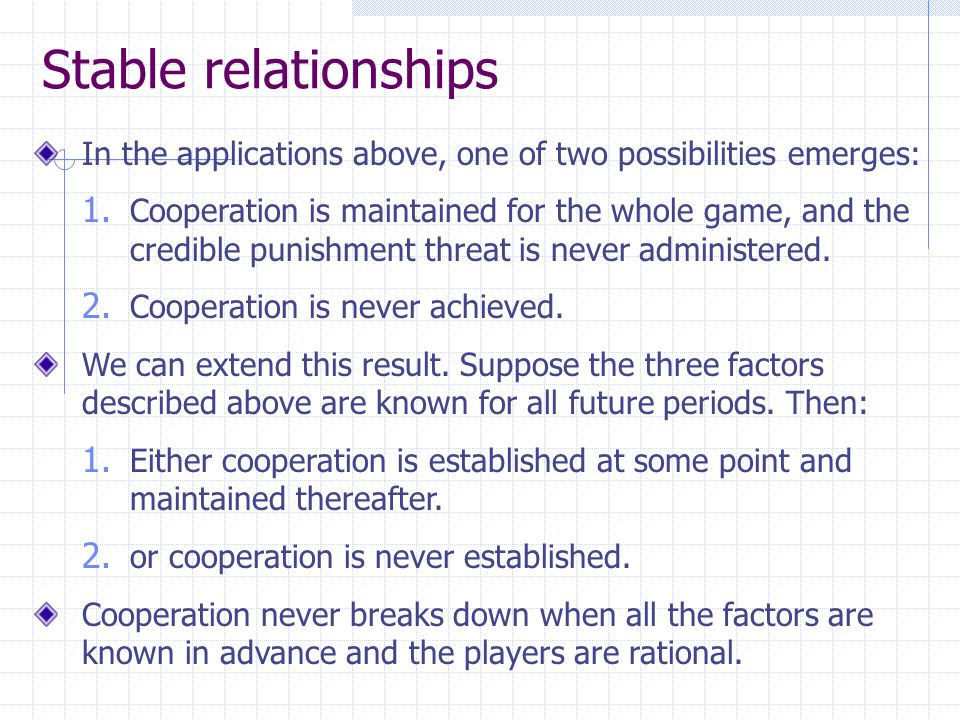 Stable relationships

In the applications above, one of two possibilities emerges:

1. Cooperation is maintained for the whole game, and the credible punishment threat is never administered.
2. Cooperation is never achieved.

We can extend this result. Suppose the three factors described above are known for all future periods. Then:

1. Either cooperation is established at some point and maintained thereafter.
2. or cooperation is never established.

Cooperation never breaks down when all the factors are known in advance and the players are rational.